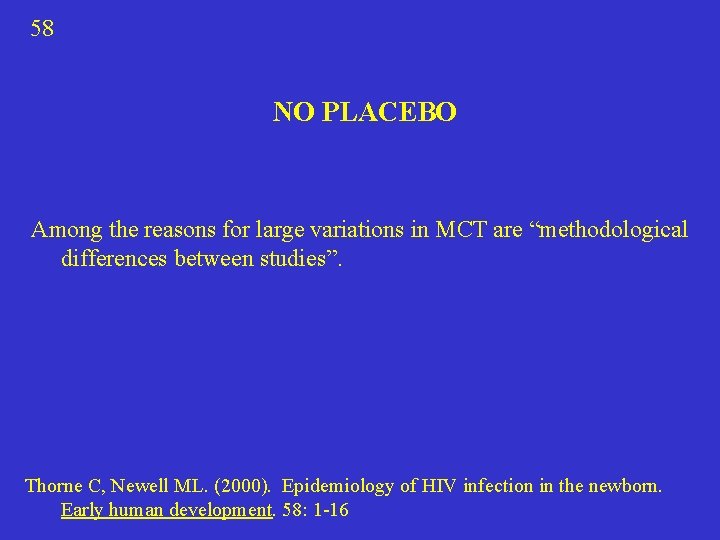 58

NO PLACEBO

Among the reasons for large variations in MCT are “methodological differences between studies”.

Thorne C, Newell ML. (2000). Epidemiology of HIV infection in the newborn. Early human development. 58: 1-16